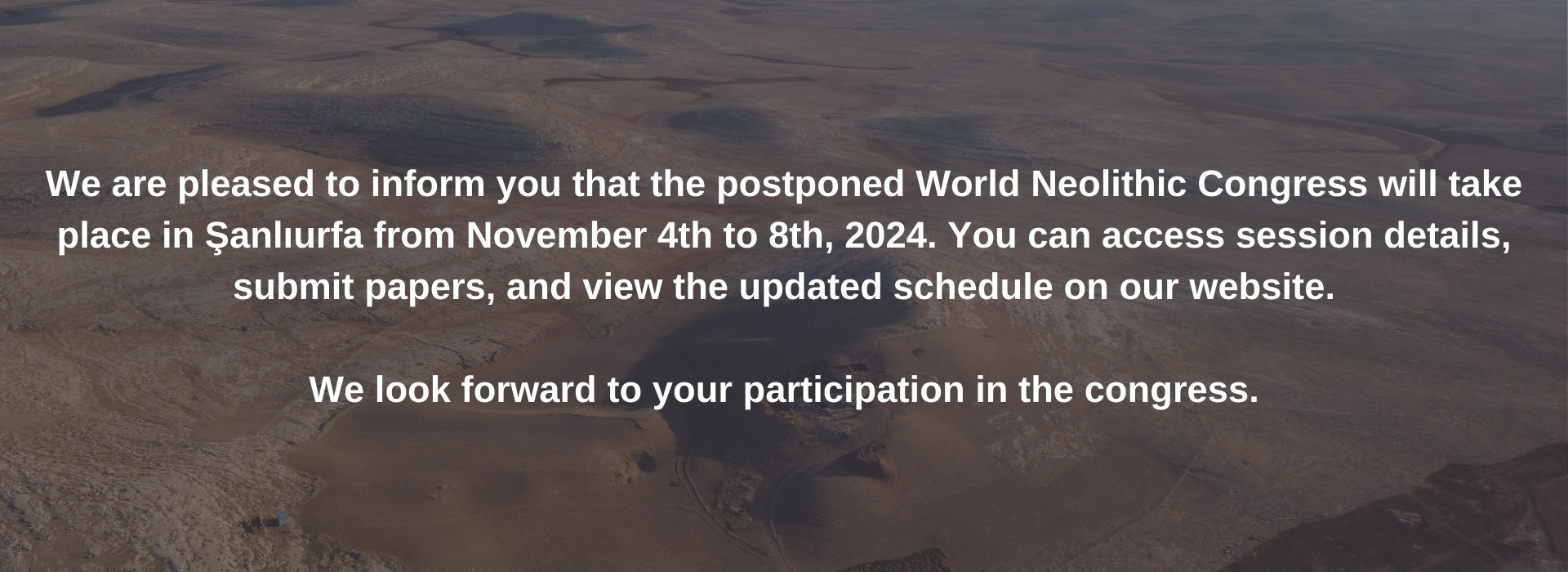 We are pleased to inform you that the postponed World Neolithic Congress will take place in Şanlıurfa from November 4th to 8th, 2024. You can access session details, submit papers, and view the updated schedule on our website.

We look forward to your participation in the congress.